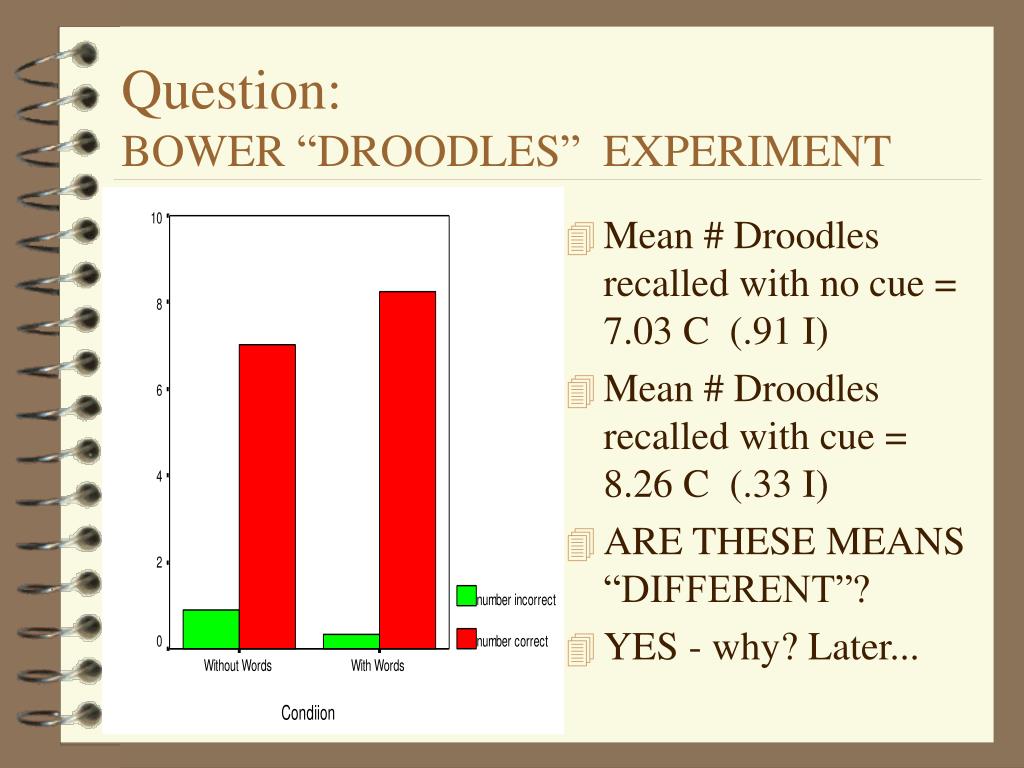 Question:
BOWER “DROODLES” EXPERIMENT

10
8
6
4
2
0
Without Words
With Words
Condiion
number incorrect
number correct

Mean # Droodles recalled with no cue = 7.03 C (.91 I)

Mean # Droodles recalled with cue = 8.26 C (.33 I)

ARE THESE MEANS “DIFFERENT”?

YES - why? Later...